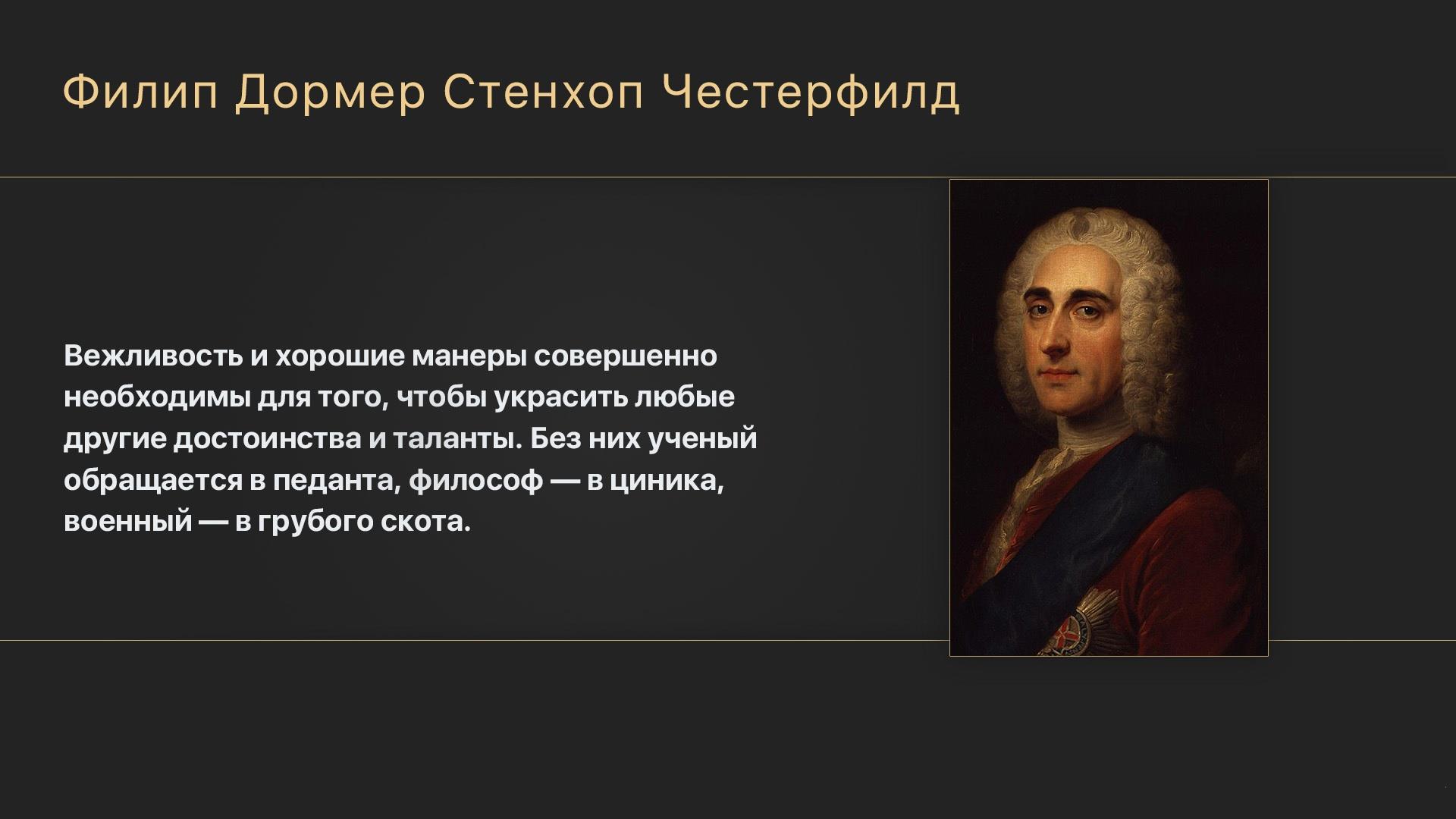 Филип Дормер Стенхоп Честерфилд

Вежливость и хорошие манеры совершенно необходимы для того, чтобы украсить любые другие достоинства и таланты. Без них ученый обращается в педанта, философ — в циника, военный — в грубого скота.